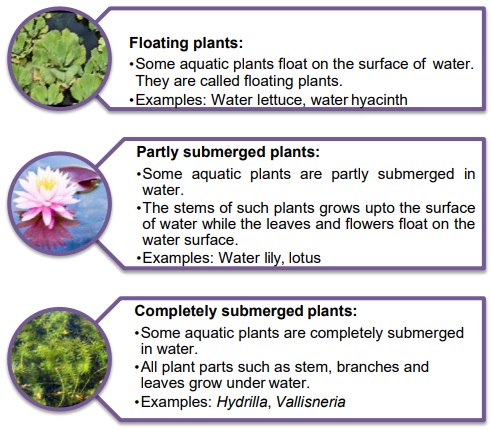 Floating plants:
•Some aquatic plants float on the surface of water. They are called floating plants.
•Examples: Water lettuce, water hyacinth

Partly submerged plants:
•Some aquatic plants are partly submerged in water.
•The stems of such plants grows upto the surface of water while the leaves and flowers float on the water surface.
•Examples: Water lily, lotus

Completely submerged plants:
•Some aquatic plants are completely submerged in water.
•All plant parts such as stem, branches and leaves grow under water.
•Examples: Hydrilla, Vallisneria